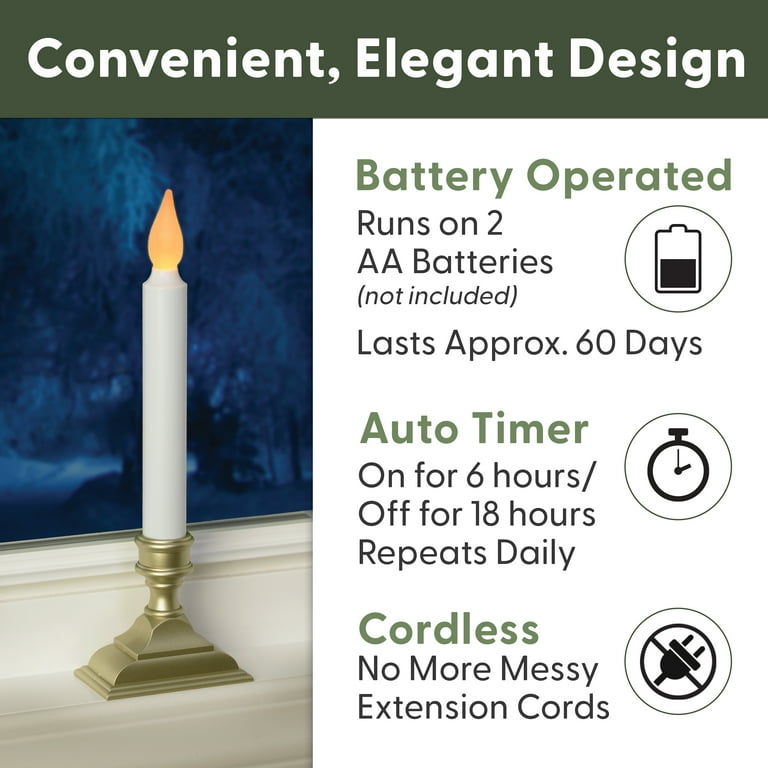 Convenient, Elegant Design

Battery Operated
Runs on 2 AA Batteries
(not included)

Lasts Approx. 60 Days

Auto Timer
On for 6 hours/ Off for 18 hours Repeats Daily

Cordless
No More Messy Extension Cords